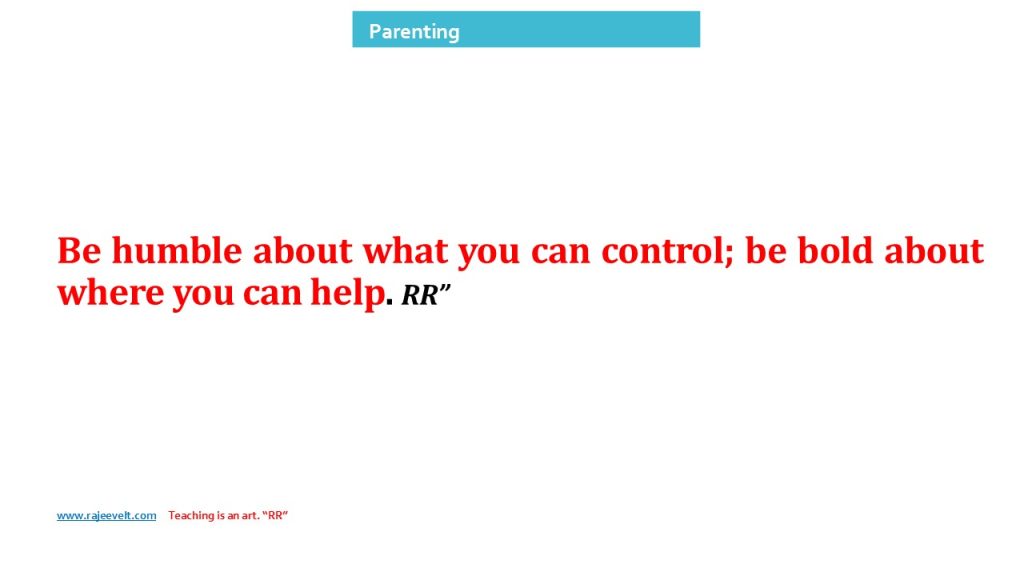 Parenting

Be humble about what you can control; be bold about where you can help. RR”

www.rajeevelt.com Teaching is an art. “RR”